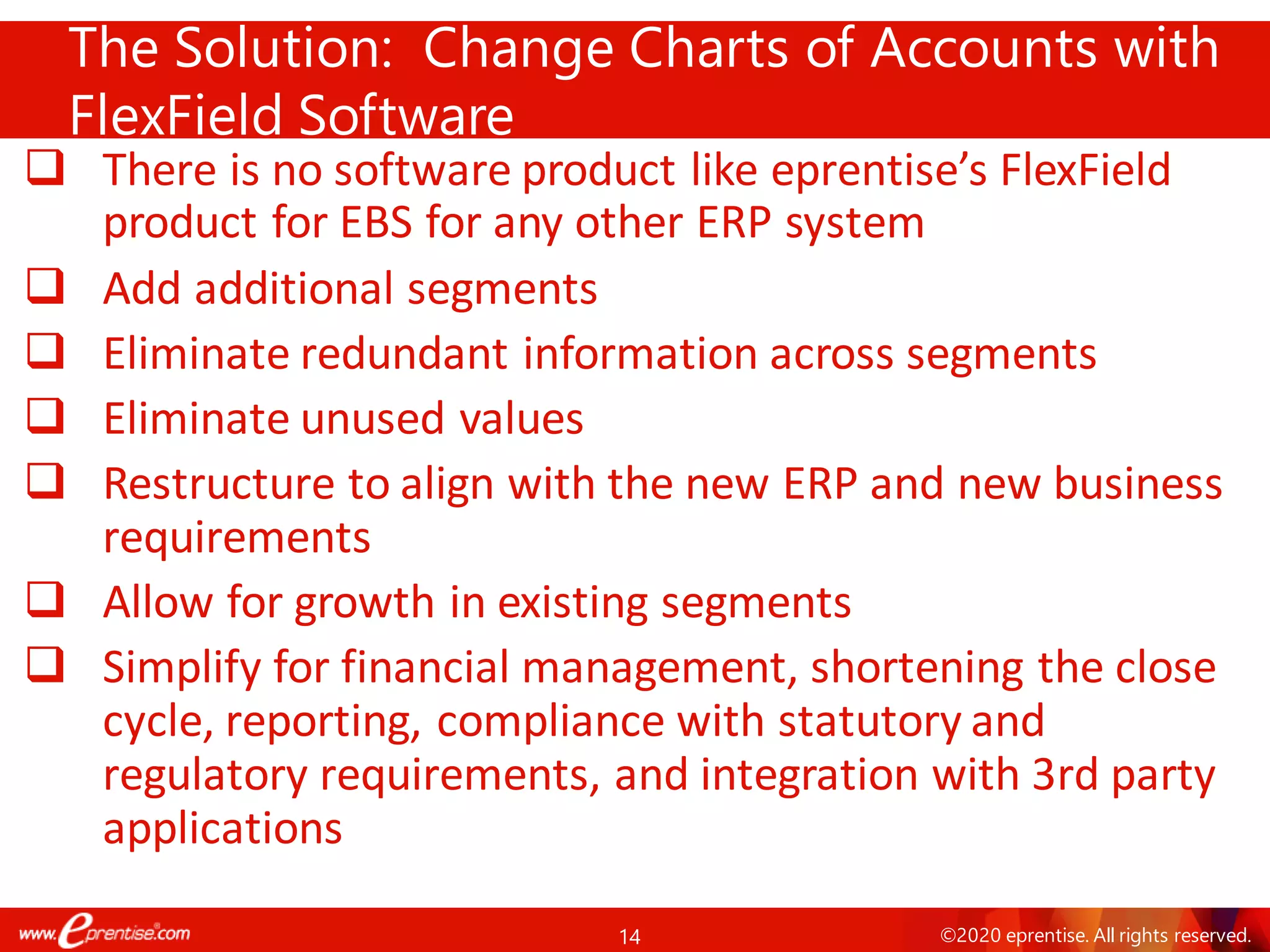 The Solution: Change Charts of Accounts with FlexField Software

❑ There is no software product like eprentise's FlexField product for EBS for any other ERP system

❑ Add additional segments

❑ Eliminate redundant information across segments

❑ Eliminate unused values

❑ Restructure to align with the new ERP and new business requirements

❑ Allow for growth in existing segments

❑ Simplify for financial management, shortening the close cycle, reporting, compliance with statutory and regulatory requirements, and integration with 3rd party applications

www.eprentise.com

14

©2020 eprentise. All rights reserved.